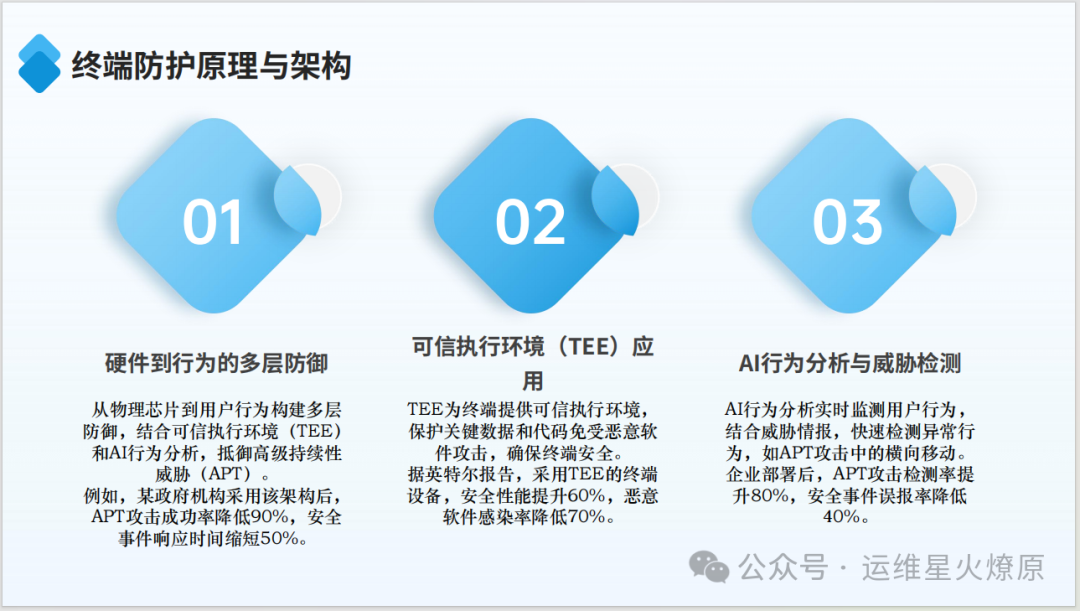 终端防护原理与架构

01

硬件到行为的多层防御

从物理芯片到用户行为构建多层防御，结合可信执行环境（TEE）和AI行为分析，抵御高级持续性威胁（APT）。
例如，某政府机构采用该架构后，APT攻击成功率降低90%，安全事件响应时间缩短50%。

02

可信执行环境（TEE）应用

TEE为终端提供可信执行环境，保护关键数据和代码免受恶意软件攻击，确保终端安全。
据英特尔报告，采用TEE的终端设备，安全性能提升60%，恶意软件感染率降低70%。

03

AI行为分析与威胁检测

AI行为分析实时监测用户行为，结合威胁情报，快速检测异常行为，如APT攻击中的横向移动。
企业部署后，APT攻击检测率提升80%，安全事件误报率降低40%。

公众号 · 运维星火燎原